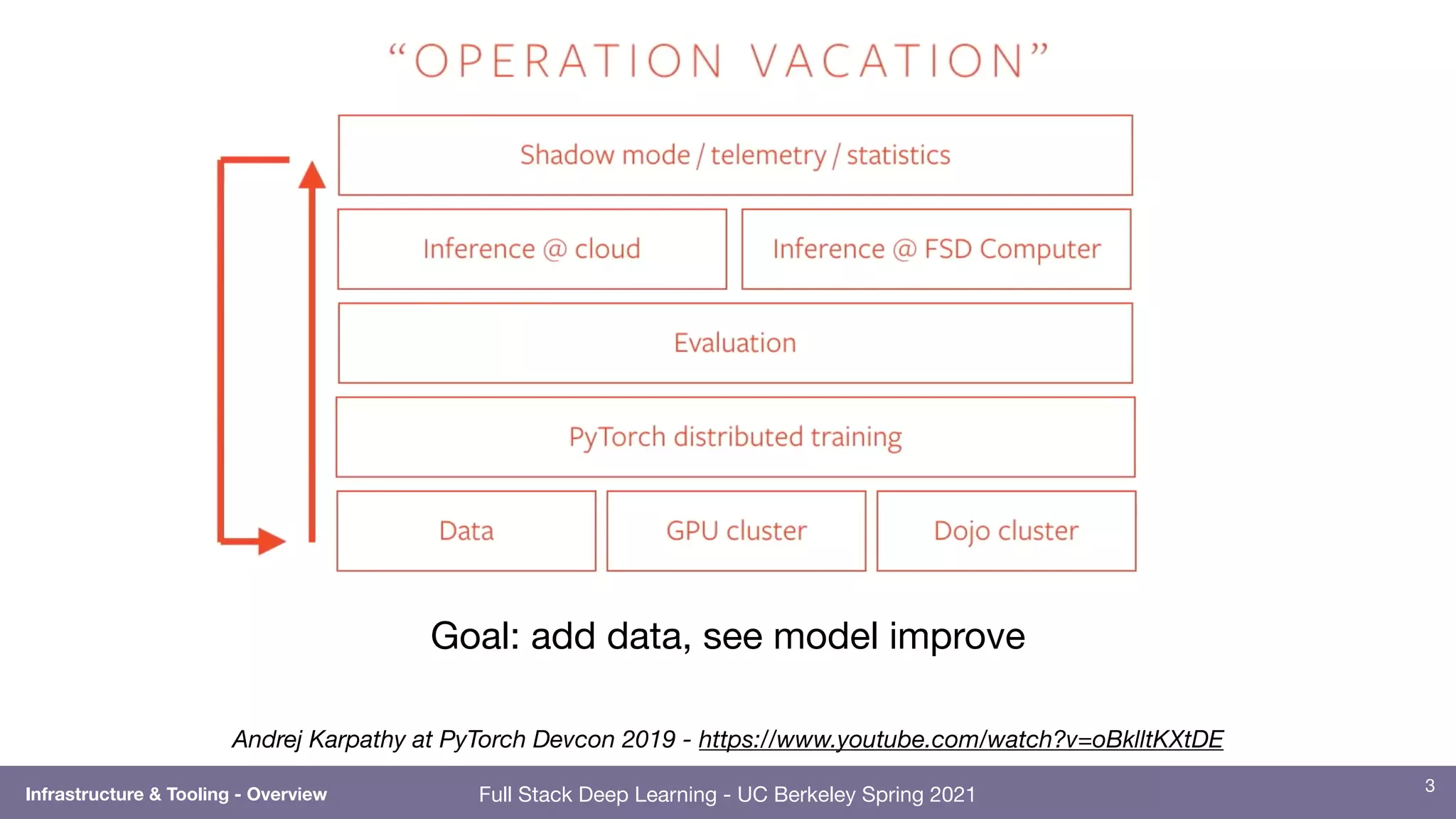 “OPERATION VACATION”

Shadow mode / telemetry / statistics

Inference @ cloud

Inference @ FSD Computer

Evaluation

PyTorch distributed training

Data

GPU cluster

Dojo cluster

Goal: add data, see model improve

Andrej Karpathy at PyTorch Devcon 2019 - https://www.youtube.com/watch?v=oBklltKXtDE

Infrastructure & Tooling - Overview

Full Stack Deep Learning - UC Berkeley Spring 2021

3